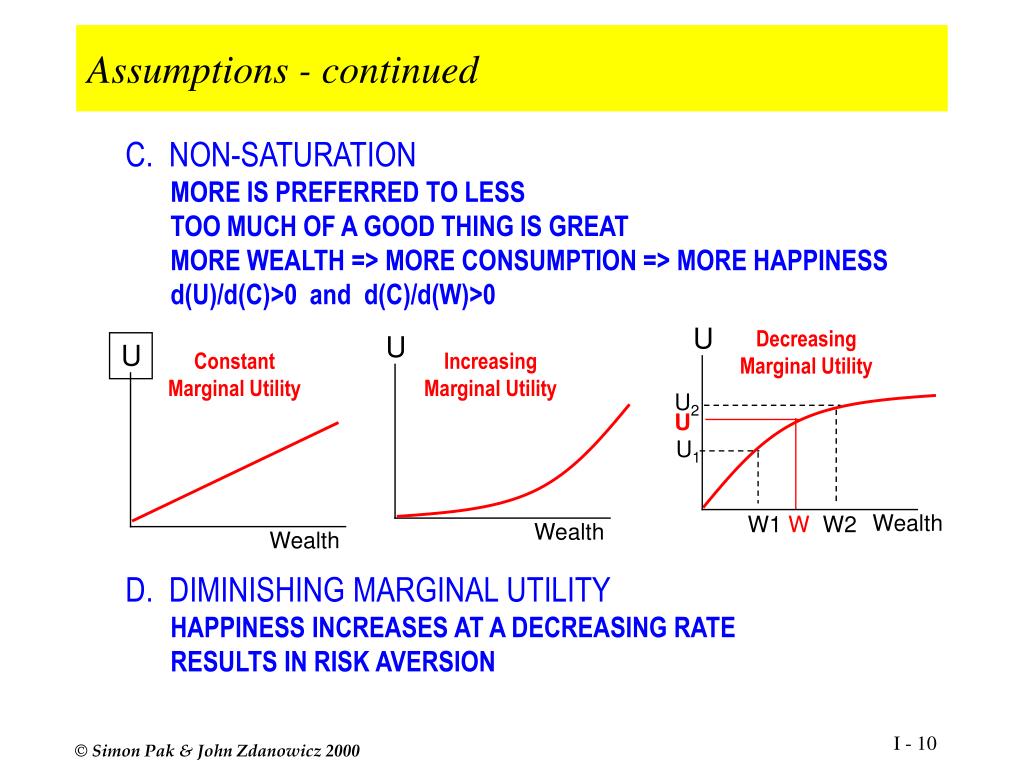 Assumptions - continued

C. NON-SATURATION

MORE IS PREFERRED TO LESS

TOO MUCH OF A GOOD THING IS GREAT

MORE WEALTH => MORE CONSUMPTION => MORE HAPPINESS

d(U)/d(C)>0 and d(C)/d(W)>0

U

Constant Marginal Utility

Wealth

U

Increasing Marginal Utility

Wealth

U

Decreasing Marginal Utility

$U_2$

U

$U_1$

W1 W W2 Wealth

D. DIMINISHING MARGINAL UTILITY

HAPPINESS INCREASES AT A DECREASING RATE

RESULTS IN RISK AVERSION

© Simon Pak & John Zdanowicz 2000

I - 10